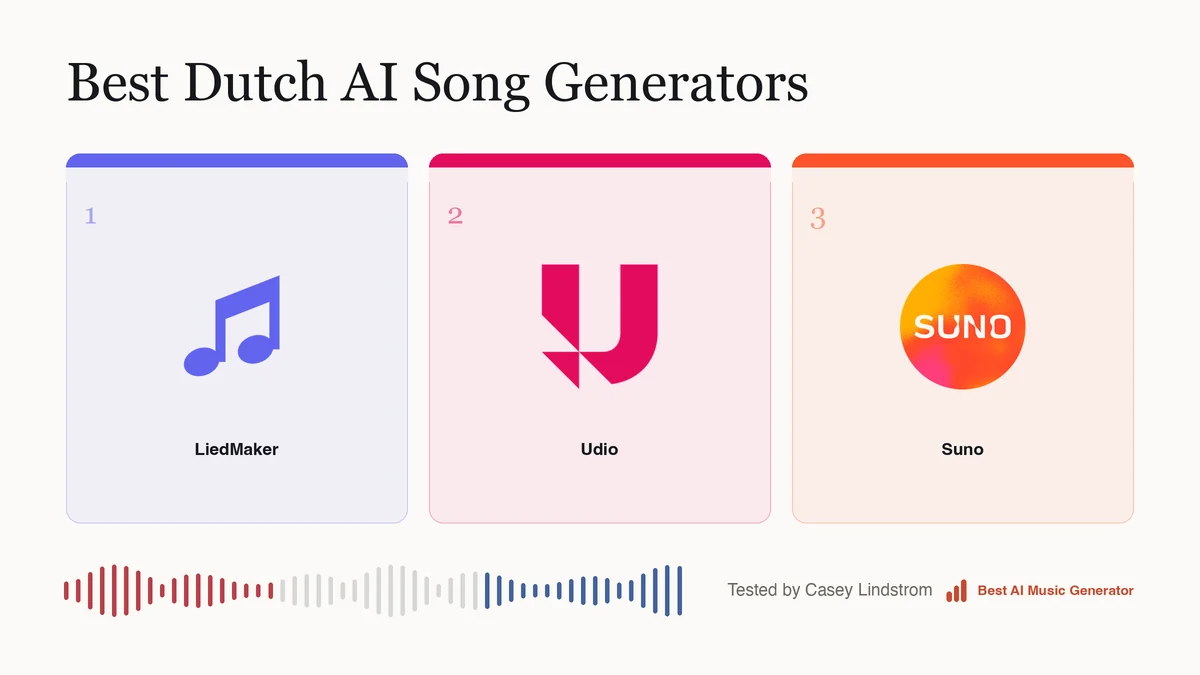 Best Dutch AI Song Generators

1

LiedMaker

2

Udio

3

SUNO

Suno

Tested by Casey Lindstrom

Best AI Music Generator